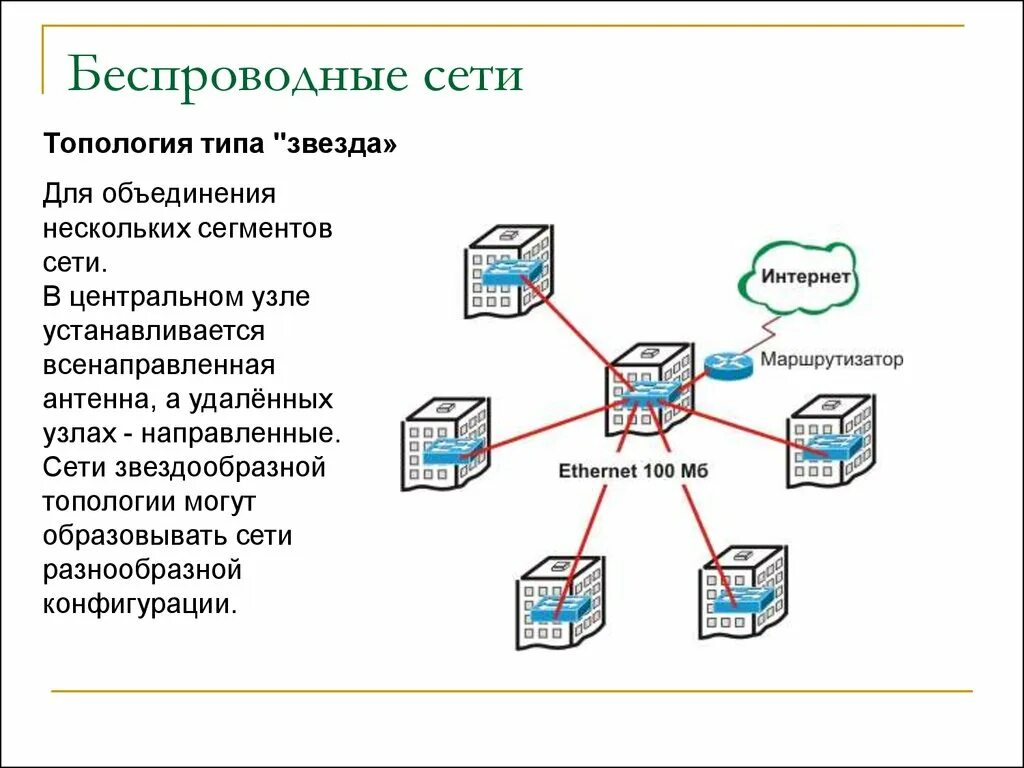 Беспроводные сети

Топология типа "звезда»

Для объединения нескольких сегментов сети.
В центральном узле устанавливается всенаправленная антенна, а удалённых узлах - направленные.
Сети звездообразной топологии могут образовывать сети разнообразной конфигурации.

Интернет

Маршрутизатор

Ethernet 100 Мб